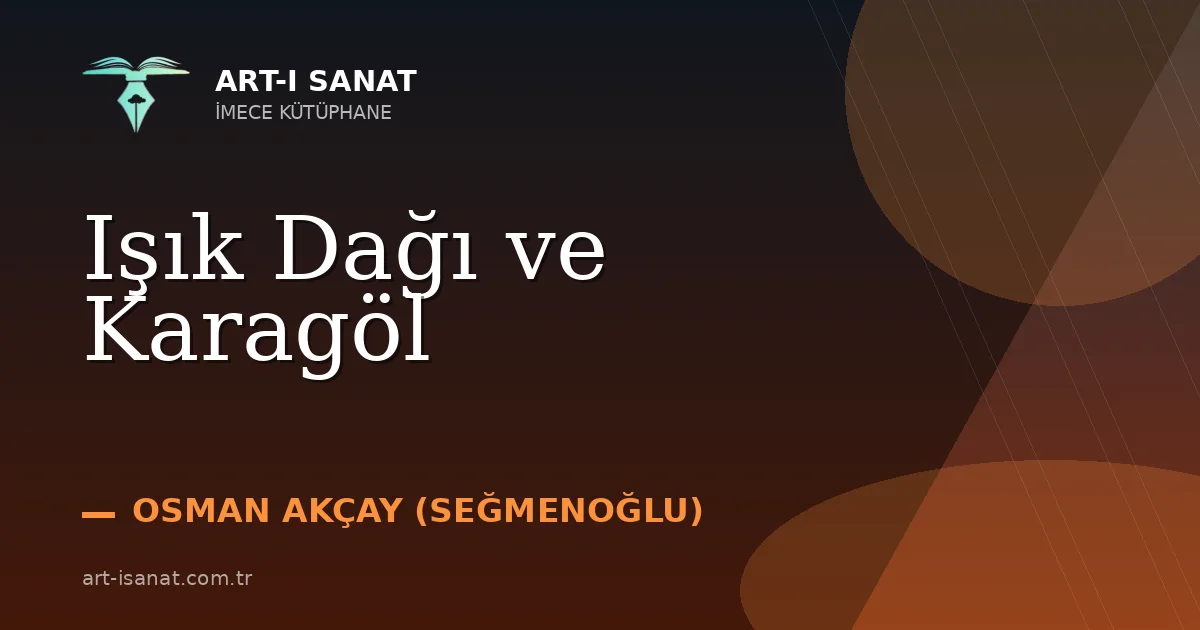 ART-I SANAT
İMECE KÜTÜPHANE

Işık Dağı ve Karagöl

— OSMAN AKÇAY (SEĞMENOĞLU)

art-isanat.com.tr